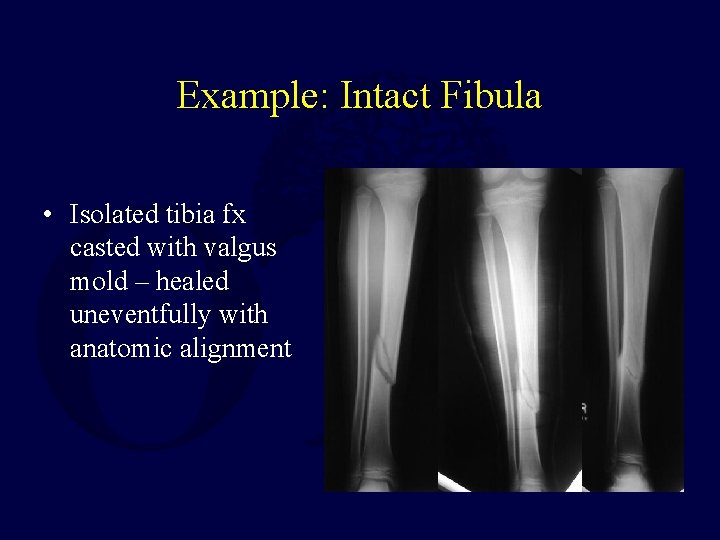 Example: Intact Fibula

• Isolated tibia fx casted with valgus mold – healed uneventfully with anatomic alignment